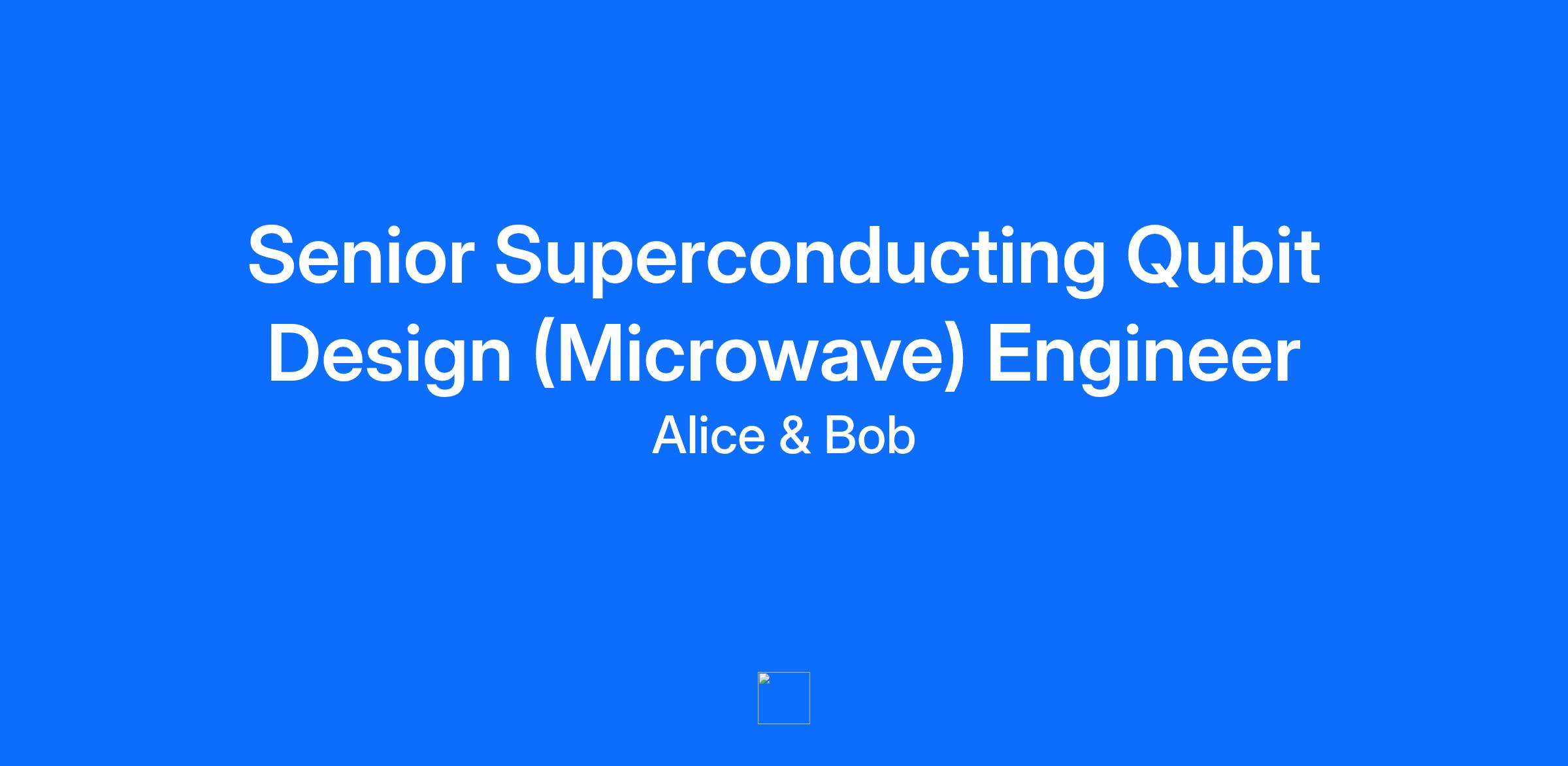 Senior Superconducting Qubit Design (Microwave) Engineer

Alice & Bob